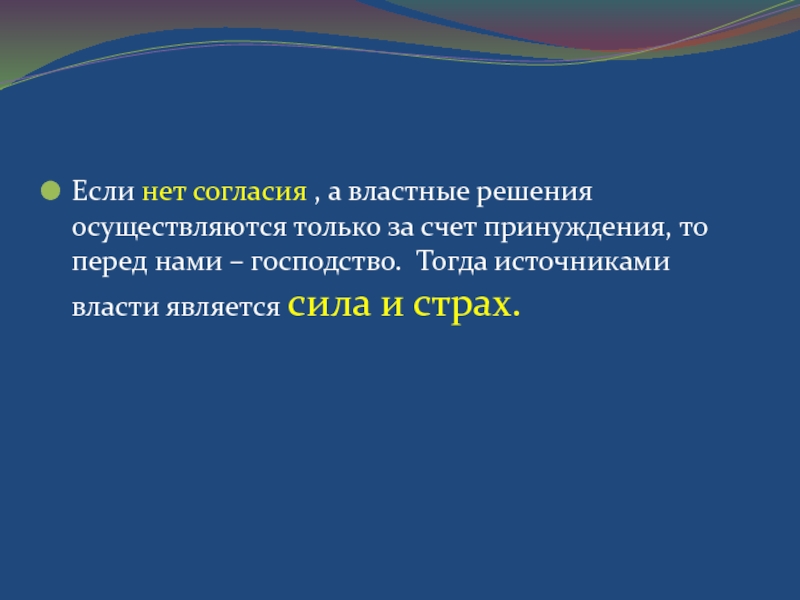 Если нет согласия , а властные решения осуществляются только за счет принуждения, то перед нами – господство. Тогда источниками власти является сила и страх.